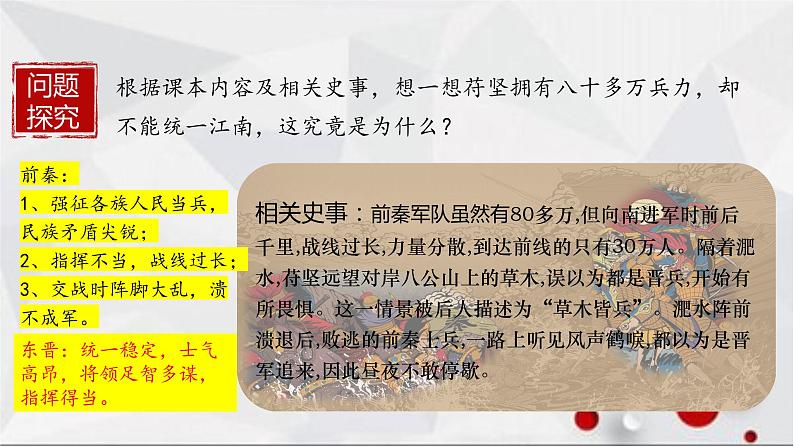 问题探究

根据课本内容及相关史事，想一想苻坚拥有八十多万兵力，却不能统一江南，这究竟是为什么？

前秦：
1、强征各族人民当兵，民族矛盾尖锐；
2、指挥不当，战线过长；
3、交战时阵脚大乱，溃不成军。

东晋：统一稳定，士气高昂，将领足智多谋，指挥得当。

相关史事：前秦军队虽然有80多万,但向南进军时前后千里,战线过长,力量分散,到达前线的只有30万人。隔着淝水,苻坚远望对岸八公山上的草木,误以为都是晋兵,开始有所畏惧。这一情景被后人描述为“草木皆兵”。淝水阵前溃退后,败逃的前秦士兵,一路上听见风声鹤唳,都以为是晋军追来,因此昼夜不敢停歇。